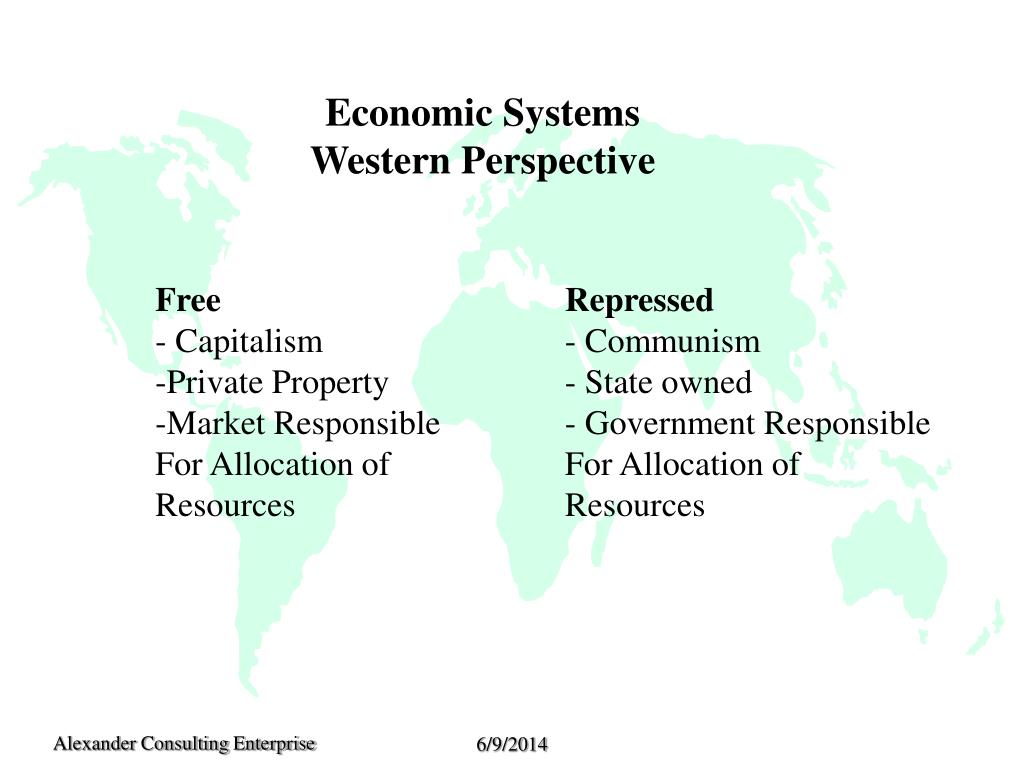 Economic Systems
Western Perspective

Free
- Capitalism
-Private Property
-Market Responsible For Allocation of Resources

Repressed
- Communism
- State owned
- Government Responsible For Allocation of Resources

Alexander Consulting Enterprise

6/9/2014